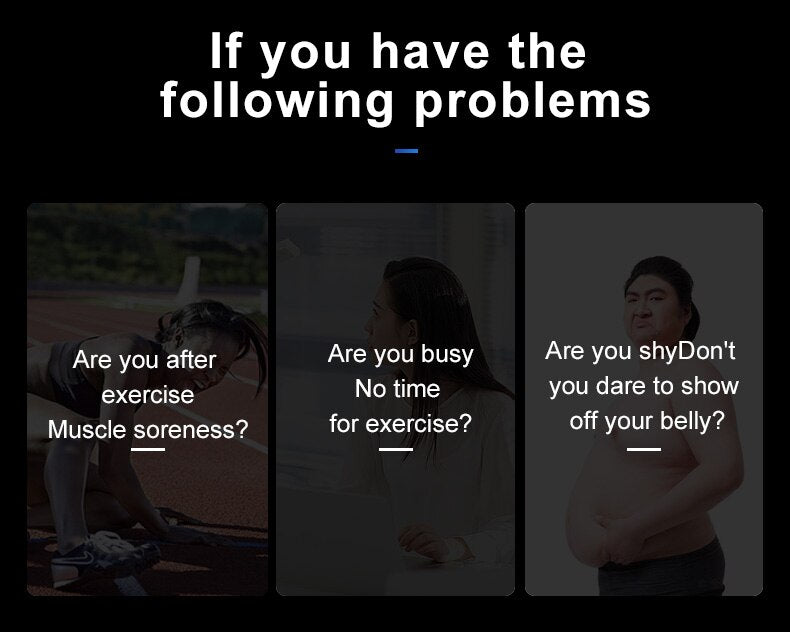 If you have the following problems

Are you after exercise Muscle soreness?

Are you busy No time for exercise?

Are you shyDon't you dare to show off your belly?